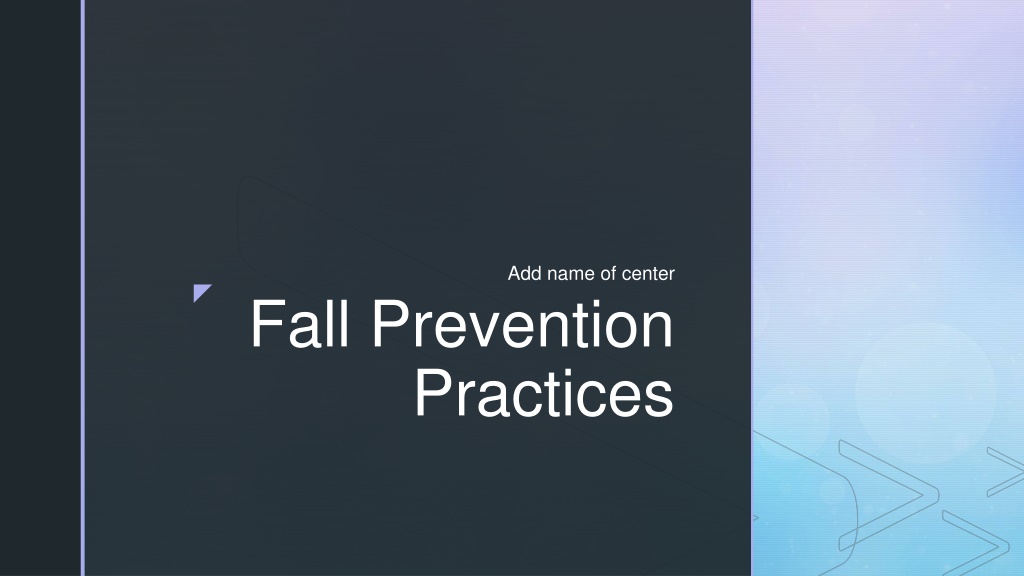 Add name of center

Fall Prevention Practices